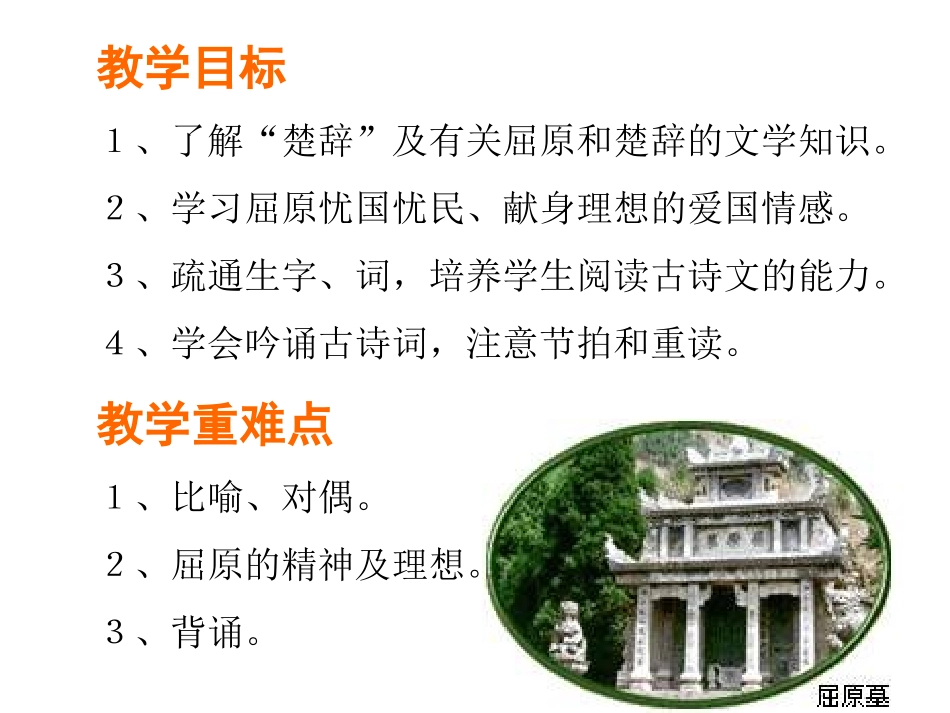 教学目标

１、了解“楚辞”及有关屈原和楚辞的文学知识。

２、学习屈原忧国忧民、献身理想的爱国情感。

３、疏通生字、词，培养学生阅读古诗文的能力。

４、学会吟诵古诗词，注意节拍和重读。

教学重难点

１、比喻、对偶。

２、屈原的精神及理想。

３、背诵。

屈原墓